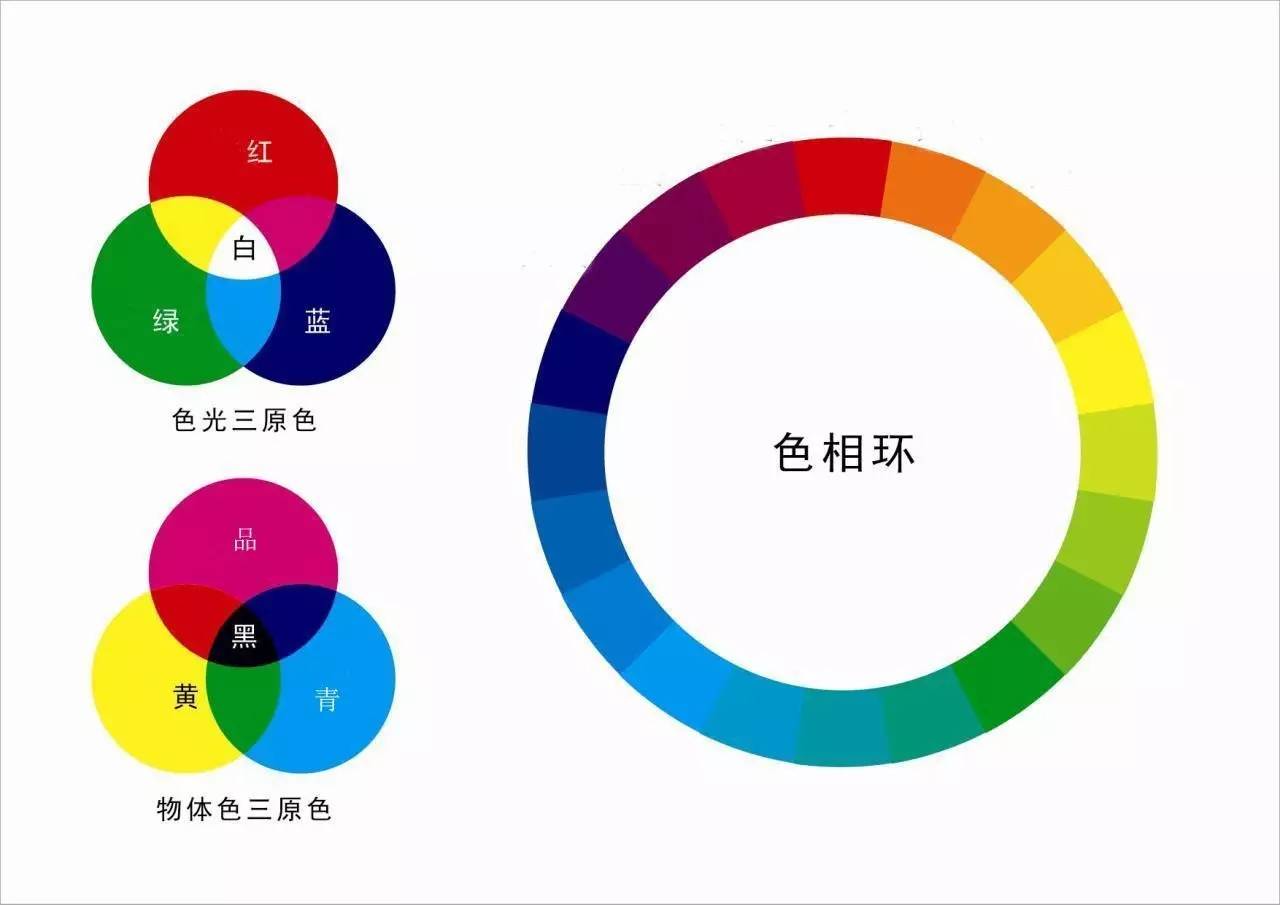 红
白
绿
蓝
色光三原色

品
黑
黄
青
物体色三原色

色相环